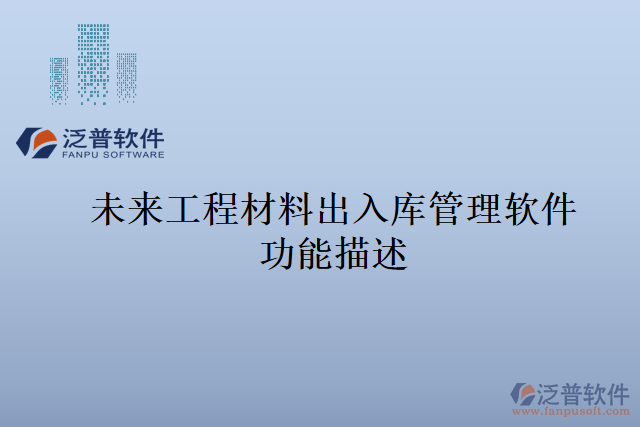 泛普软件
FANPU SOFTWARE

未来工程材料出入库管理软件功能描述

泛普软件
www.fanpusoft.com